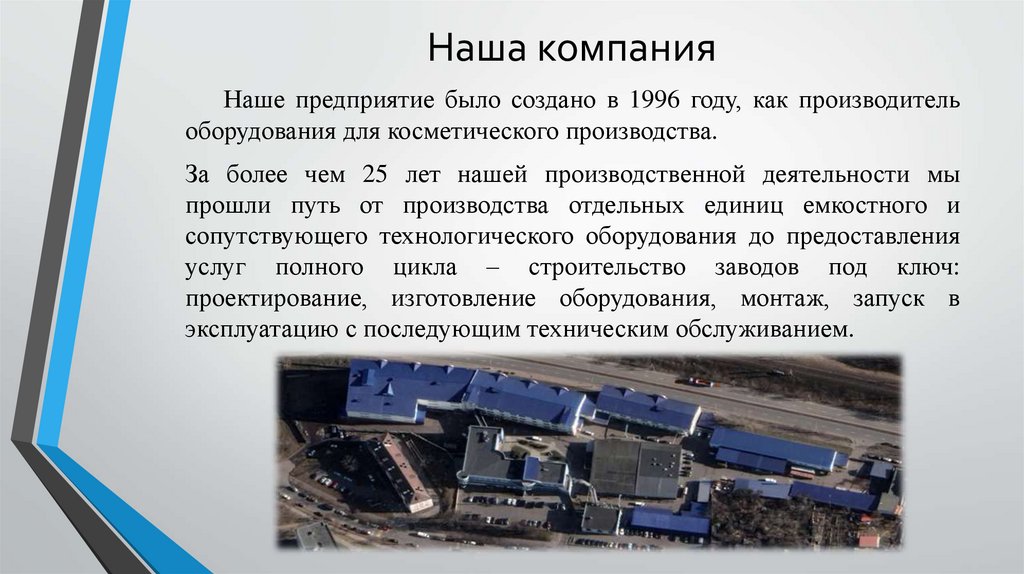 Наша компания

Наше предприятие было создано в 1996 году, как производитель оборудования для косметического производства.

За более чем 25 лет нашей производственной деятельности мы прошли путь от производства отдельных единиц емкостного и сопутствующего технологического оборудования до предоставления услуг полного цикла – строительство заводов под ключ: проектирование, изготовление оборудования, монтаж, запуск в эксплуатацию с последующим техническим обслуживанием.